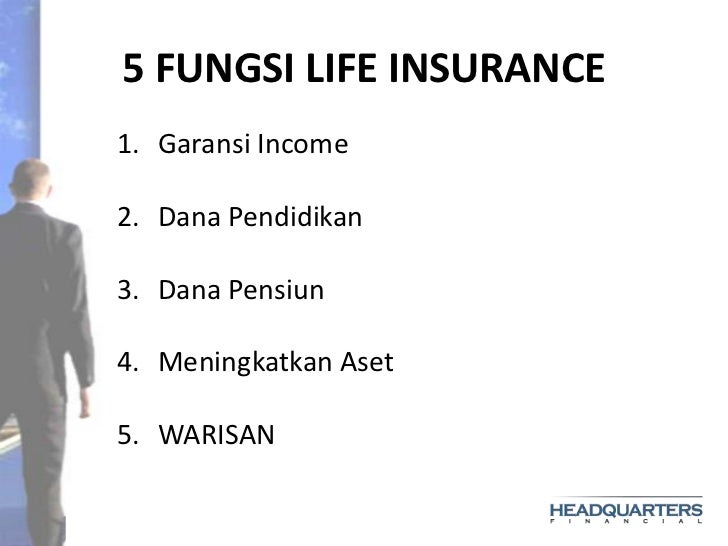 5 FUNGSI LIFE INSURANCE

1. Garansi Income

2. Dana Pendidikan

3. Dana Pensiun

4. Meningkatkan Aset

5. WARISAN

HEADQUARTERS
FINANCIAL